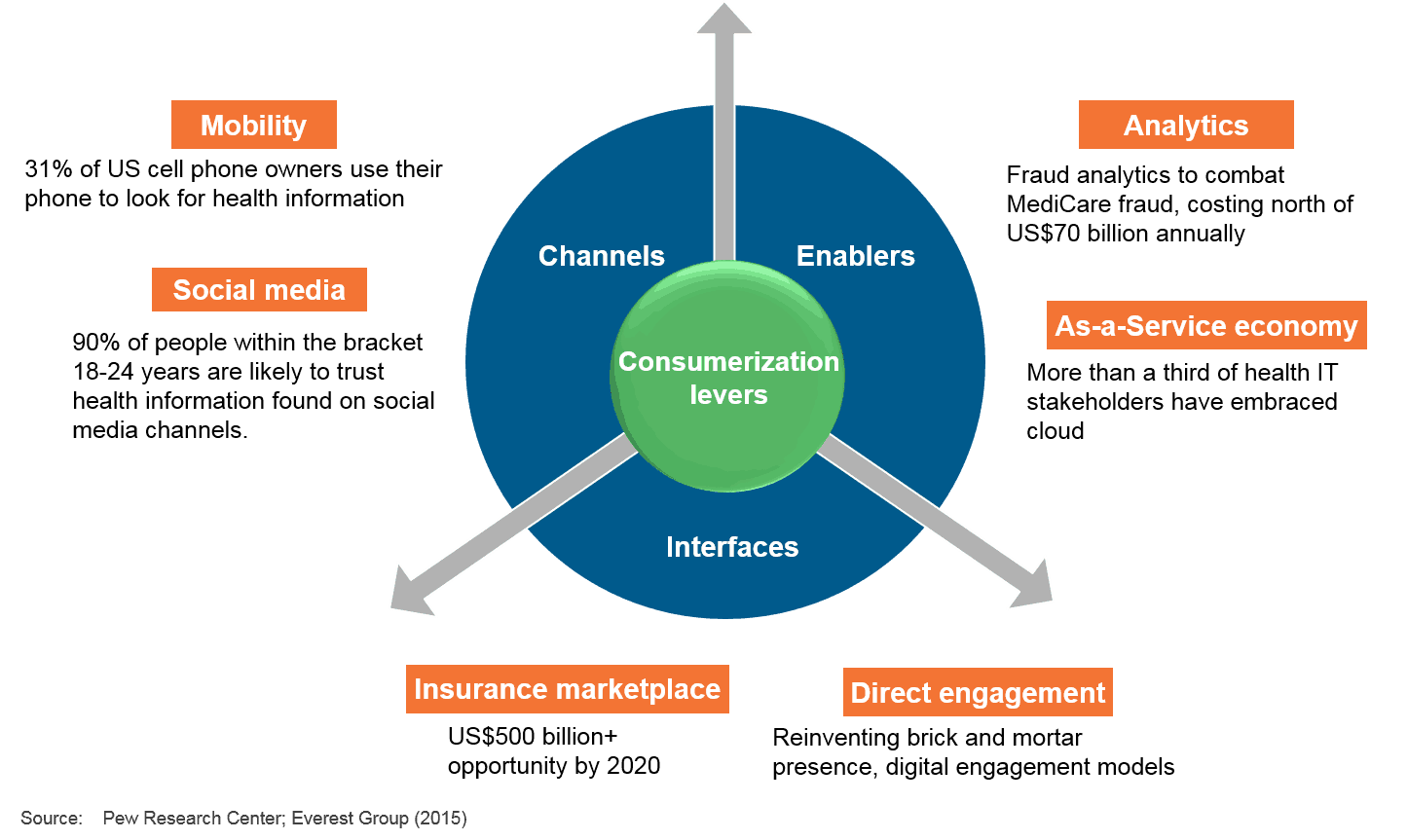 Mobility

31% of US cell phone owners use their phone to look for health information

Social media

90% of people within the bracket 18-24 years are likely to trust health information found on social media channels.

Channels

Enablers

Consumerization levers

Interfaces

Analytics

Fraud analytics to combat MediCare fraud, costing north of US$70 billion annually

As-a-Service economy

More than a third of health IT stakeholders have embraced cloud

Insurance marketplace

US$500 billion+ opportunity by 2020

Direct engagement

Reinventing brick and mortar presence, digital engagement models

Source: Pew Research Center; Everest Group (2015)